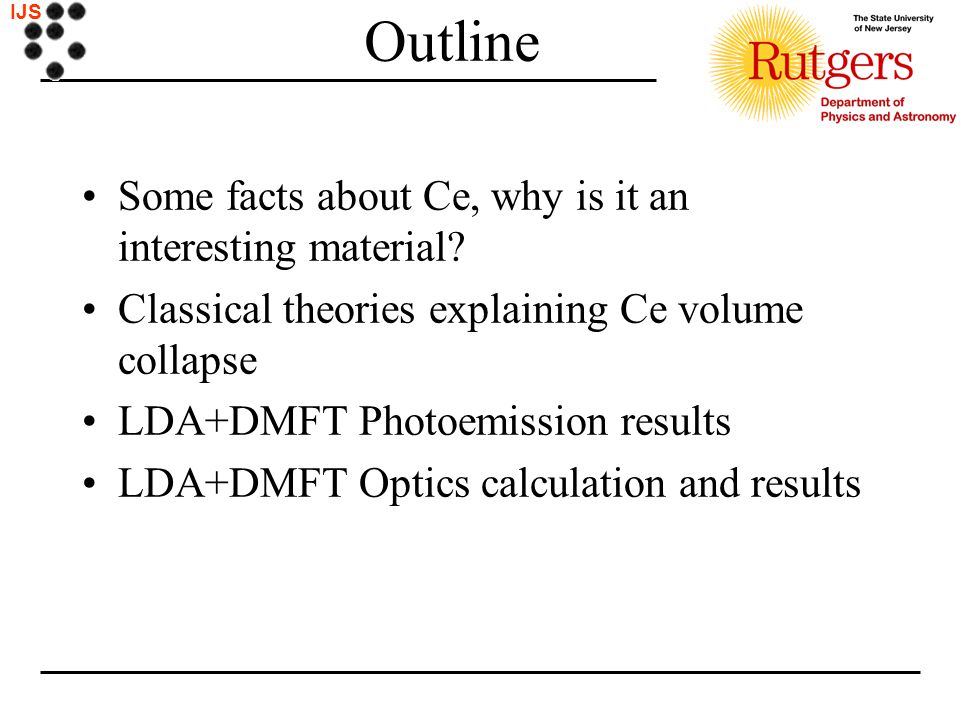 IJS

Outline

The State University of New Jersey
Rutgers
Department of Physics and Astronomy

• Some facts about Ce, why is it an interesting material?
• Classical theories explaining Ce volume collapse
• LDA+DMFT Photoemission results
• LDA+DMFT Optics calculation and results